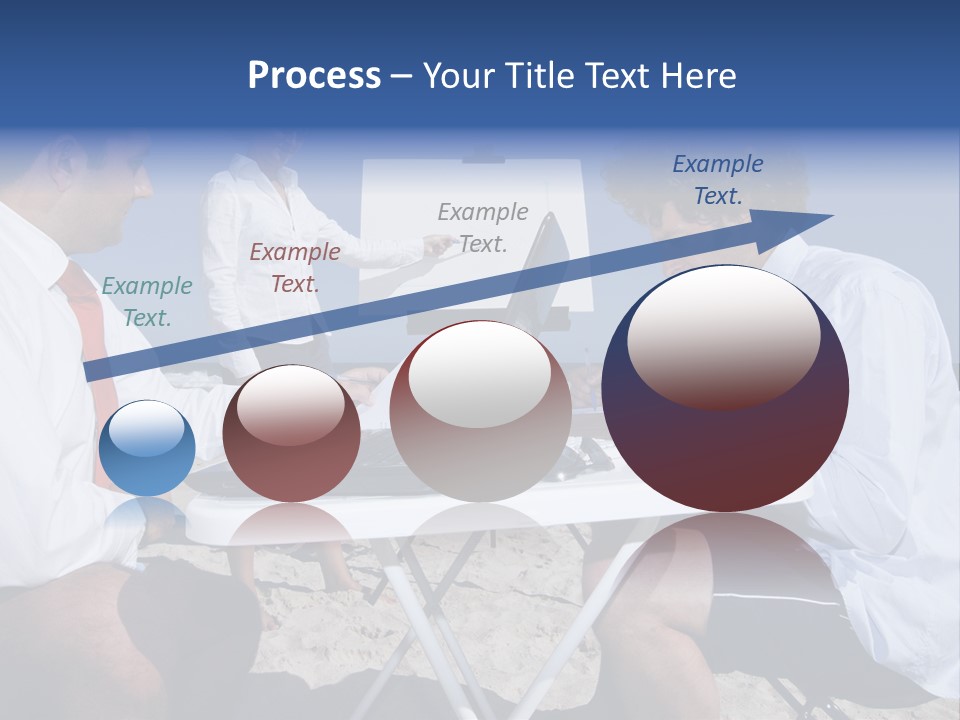 Process – Your Title Text Here

Example Text.

Example Text.

Example Text.

Example Text.